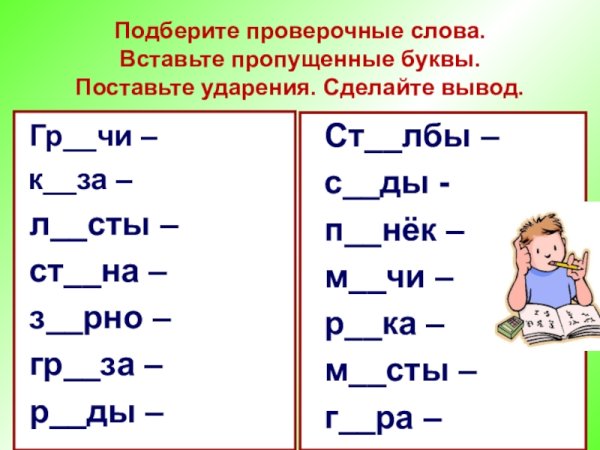 Подберите проверочные слова.
Вставьте пропущенные буквы.
Поставьте ударения. Сделайте вывод.

Гр__чи –
к__за –
л__сты –
ст__на –
з__рно –
гр__за –
р__ды –

Ст__лбы –
с__ды -
п__нёк –
м__чи –
р__ка –
м__сты –
г__ра –